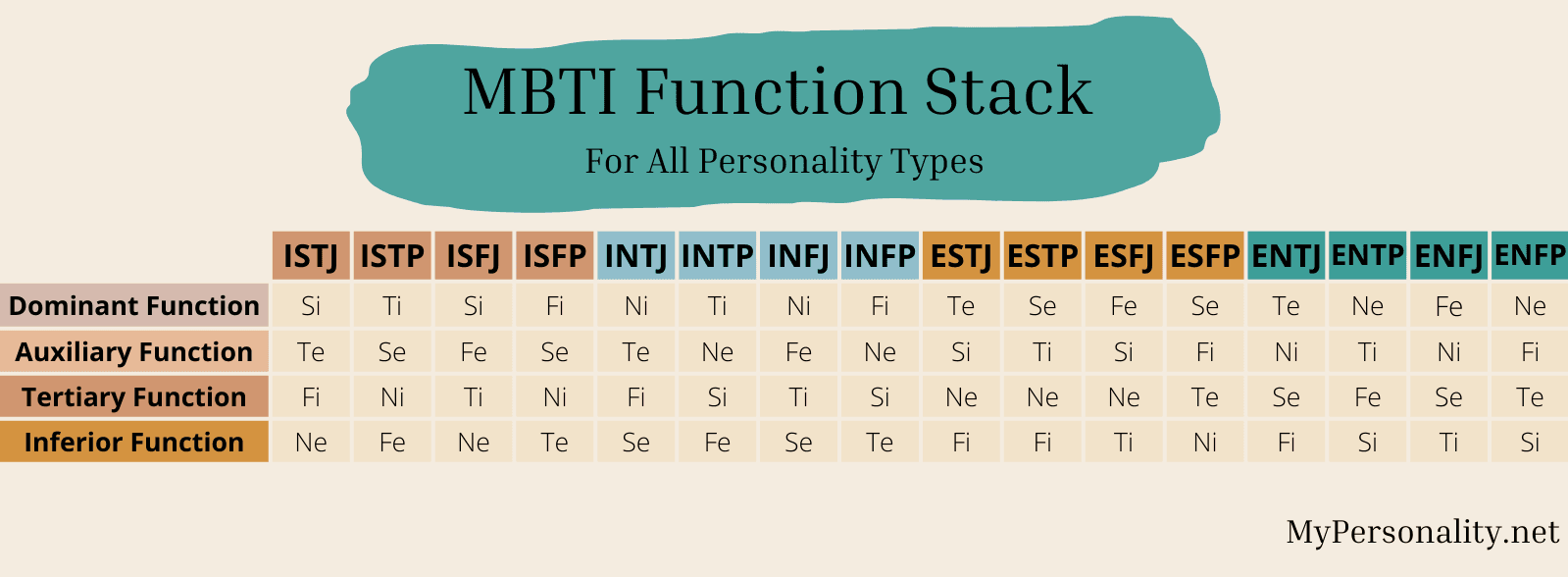 MBTI Function Stack

For All Personality Types

| | ISTJ | ISTP | ISFJ | ISFP | INTJ | INTP | INFJ | INFP | ESTJ | ESTP | ESFJ | ESFP | ENTJ | ENTP | ENFJ | ENFP |
|---|---|---|---|---|---|---|---|---|---|---|---|---|---|---|---|---|
| Dominant Function | Si | Ti | Si | Fi | Ni | Ti | Ni | Fi | Te | Se | Fe | Se | Te | Ne | Fe | Ne |
| Auxiliary Function | Te | Se | Fe | Se | Te | Ne | Fe | Ne | Si | Ti | Si | Fi | Ni | Ti | Ni | Fi |
| Tertiary Function | Fi | Ni | Ti | Ni | Fi | Si | Ti | Si | Ne | Ne | Ne | Te | Se | Fe | Se | Te |
| Inferior Function | Ne | Fe | Ne | Te | Se | Fe | Se | Te | Fi | Fi | Ti | Ni | Fi | Si | Ti | Si |

MyPersonality.net